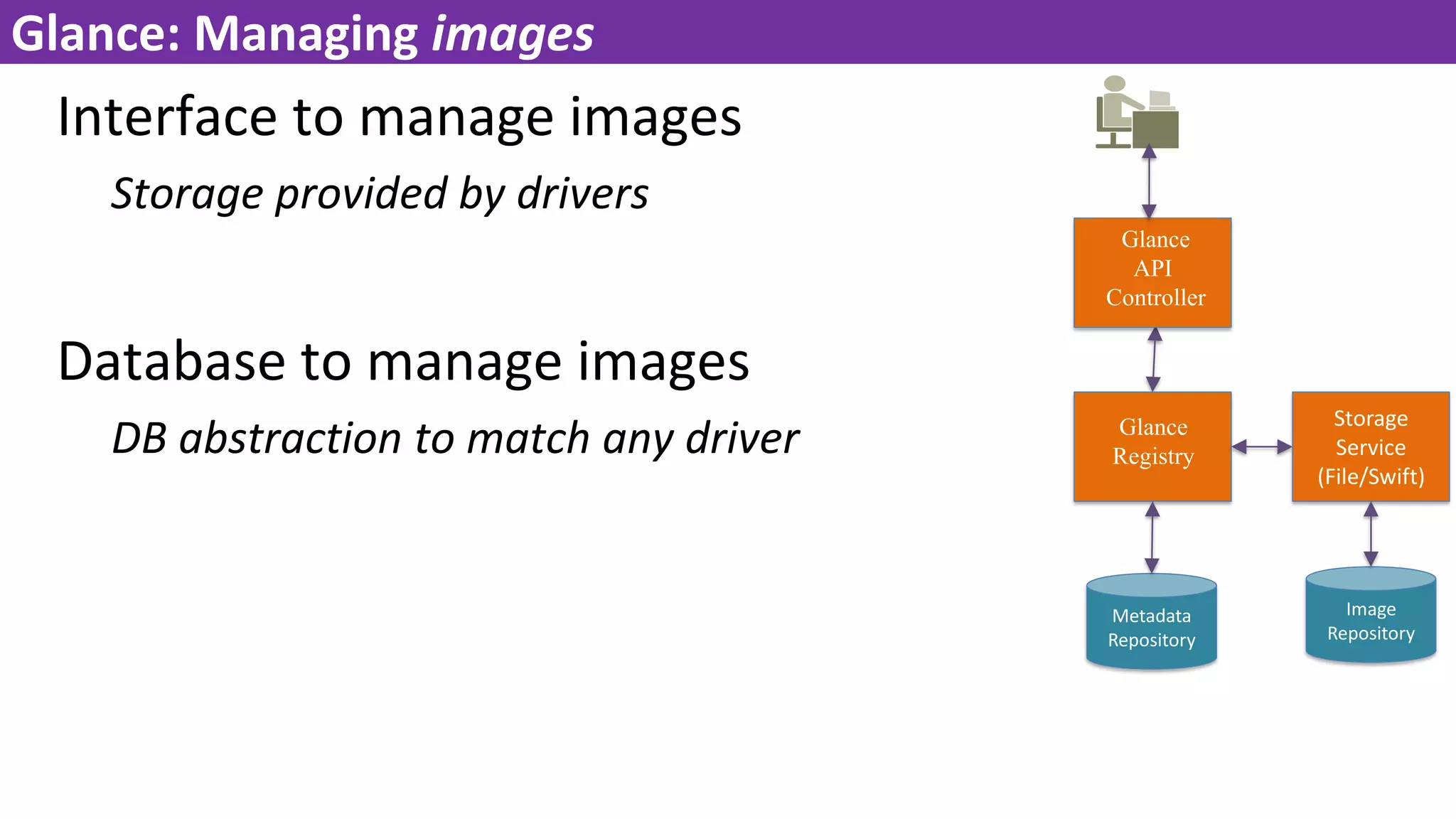 Glance: Managing images

Interface to manage images

Storage provided by drivers

Database to manage images

DB abstraction to match any driver

Glance API Controller

Glance Registry

Storage Service (File/Swift)

Metadata Repository

Image Repository